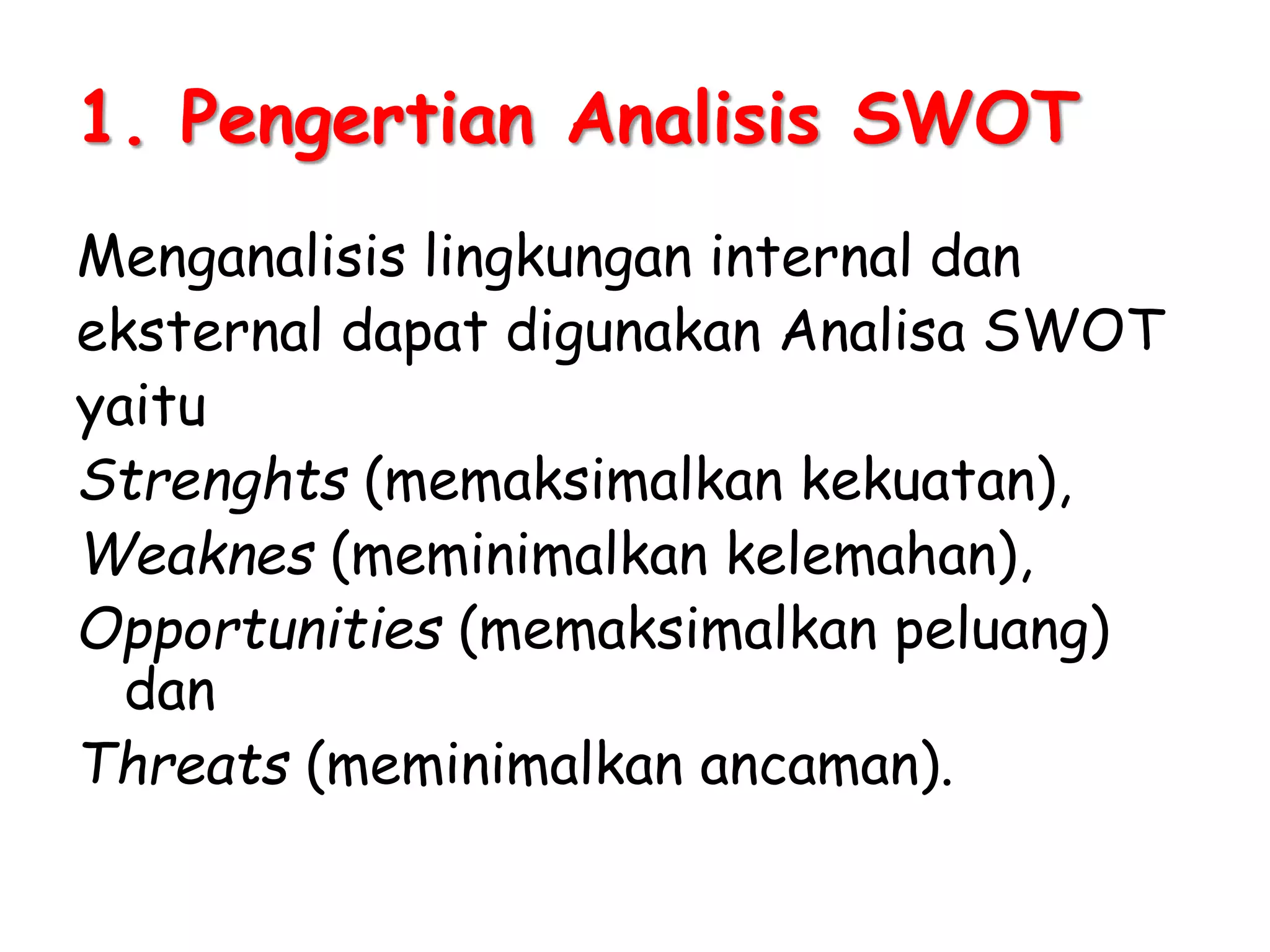 1. Pengertian Analisis SWOT

Menganalisis lingkungan internal dan eksternal dapat digunakan Analisa SWOT yaitu
Strenghts (memaksimalkan kekuatan),
Weaknes (meminimalkan kelemahan),
Opportunities (memaksimalkan peluang) dan
Threats (meminimalkan ancaman).